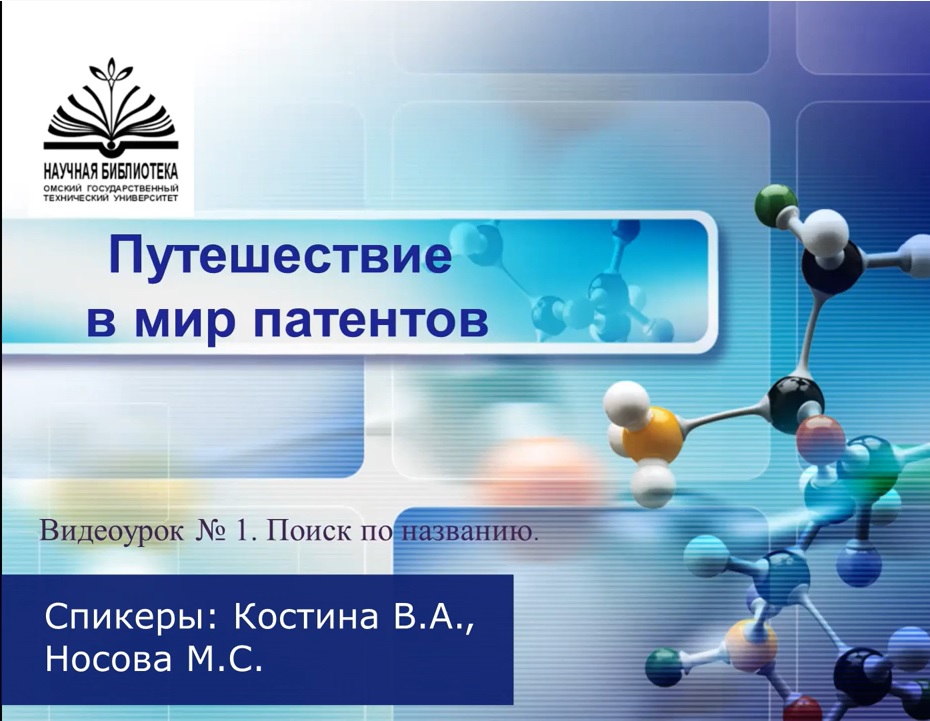 НАУЧНАЯ БИБЛИОТЕКА
ОМСКИЙ ГОСУДАРСТВЕННЫЙ ТЕХНИЧЕСКИЙ УНИВЕРСИТЕТ

Путешествие в мир патентов

Видеоурок № 1. Поиск по названию.

Спикеры: Костина В.А., Носова М.С.